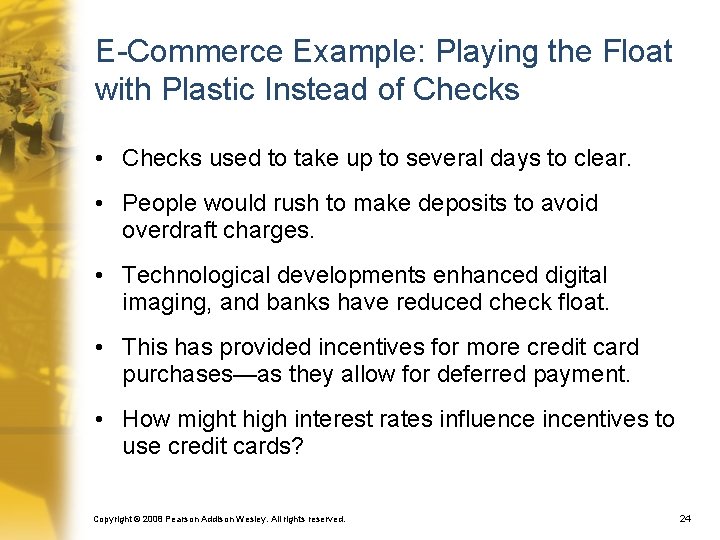 E-Commerce Example: Playing the Float with Plastic Instead of Checks

• Checks used to take up to several days to clear.

• People would rush to make deposits to avoid overdraft charges.

• Technological developments enhanced digital imaging, and banks have reduced check float.

• This has provided incentives for more credit card purchases—as they allow for deferred payment.

• How might high interest rates influence incentives to use credit cards?

Copyright © 2008 Pearson Addison Wesley. All rights reserved.

24